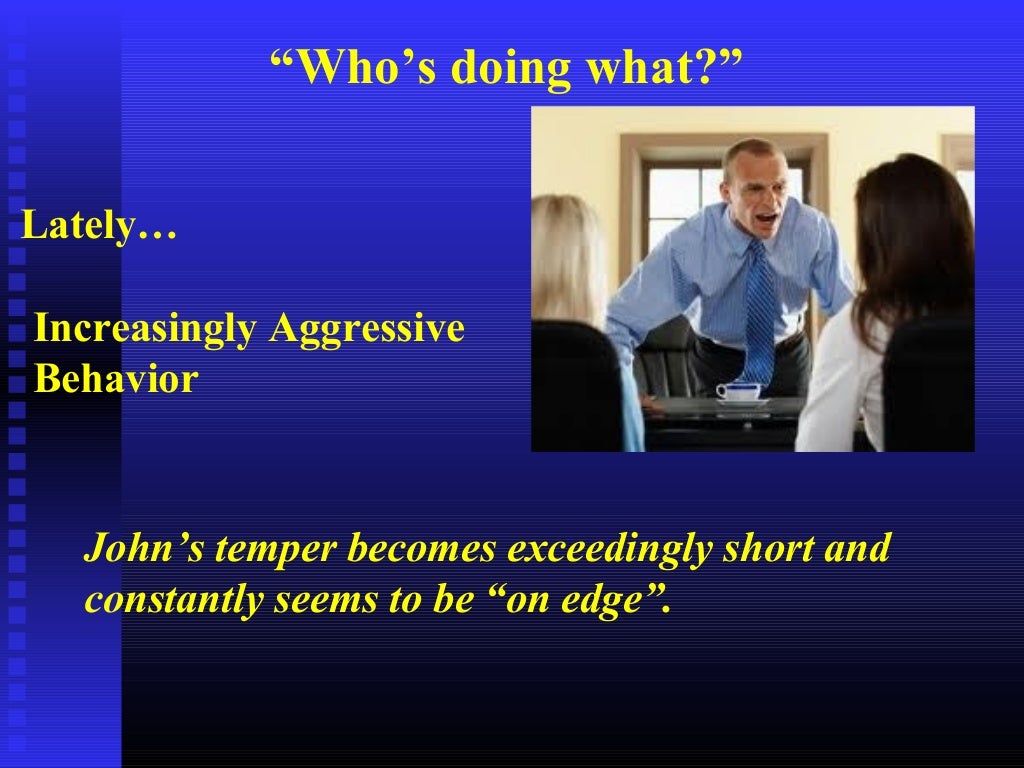 “Who’s doing what?”

Lately…

Increasingly Aggressive Behavior

John’s temper becomes exceedingly short and constantly seems to be “on edge”.